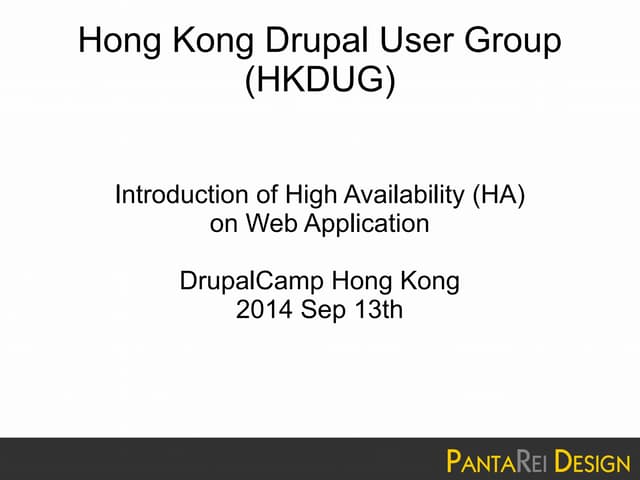 Hong Kong Drupal User Group (HKDUG)

Introduction of High Availability (HA) on Web Application

DrupalCamp Hong Kong
2014 Sep 13th

PANTAREI DESIGN